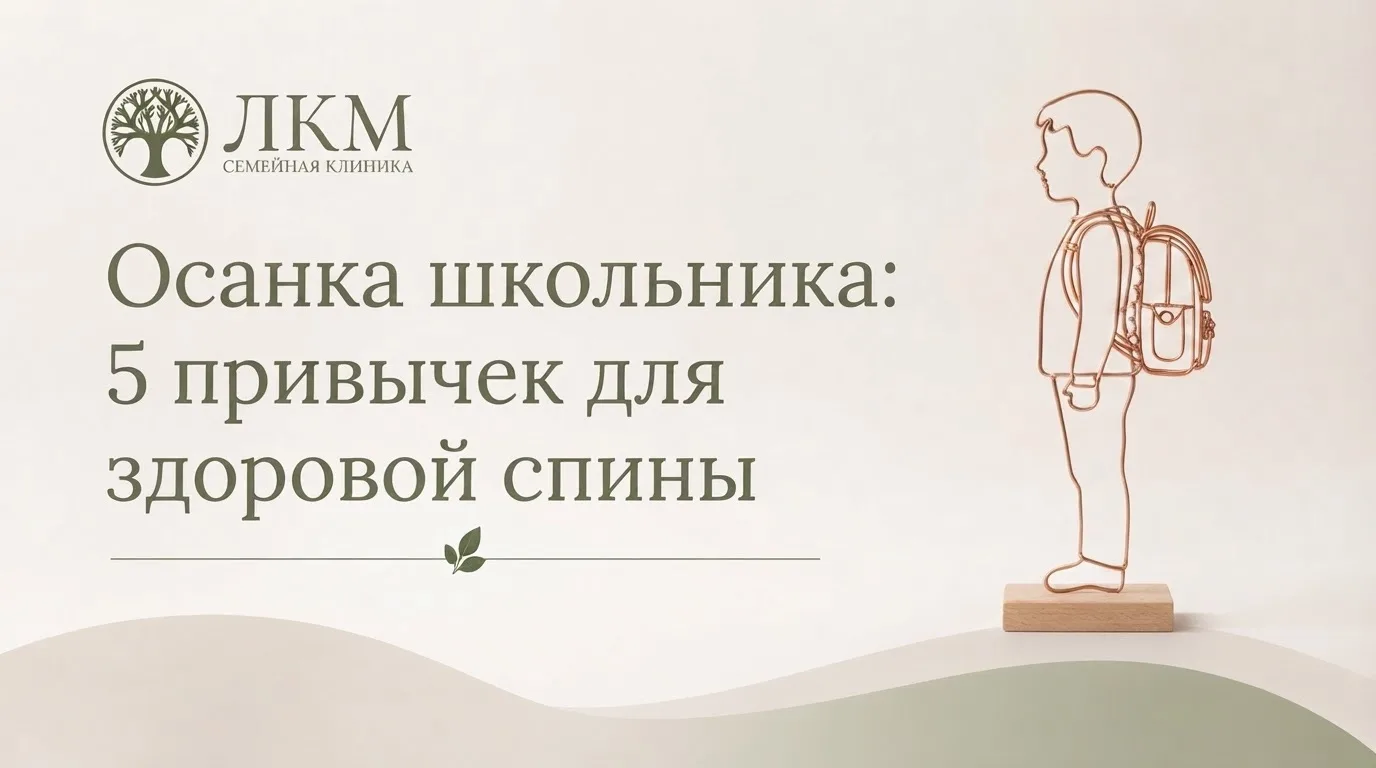 ЛКМ
СЕМЕЙНАЯ КЛИНИКА

Осанка школьника: 5 привычек для здоровой спины